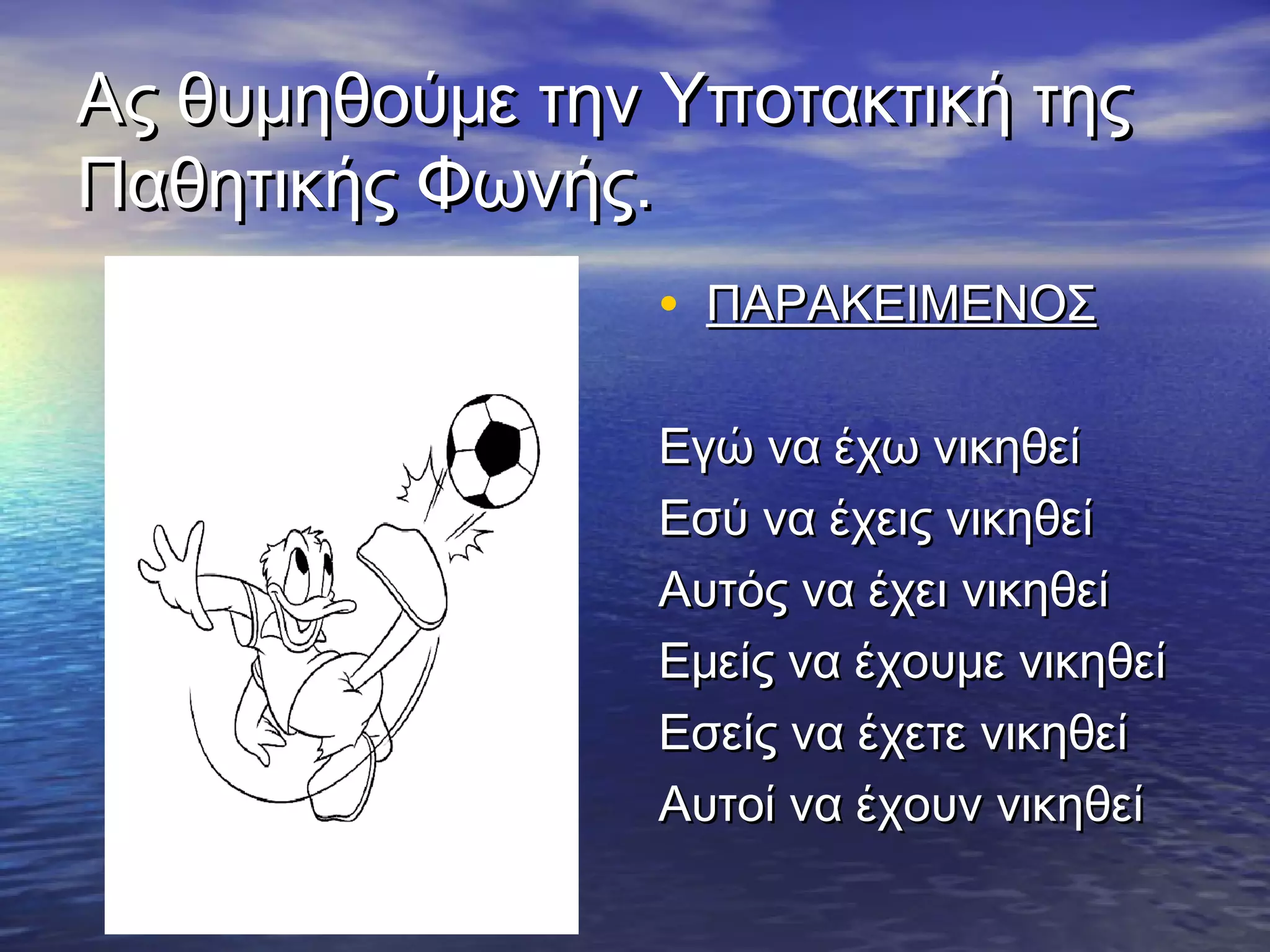 Ας θυμηθούμε την Υποτακτική της Παθητικής Φωνής.

• ΠΑΡΑΚΕΙΜΕΝΟΣ

Εγώ να έχω νικηθεί
Εσύ να έχεις νικηθεί
Αυτός να έχει νικηθεί
Εμείς να έχουμε νικηθεί
Εσείς να έχετε νικηθεί
Αυτοί να έχουν νικηθεί